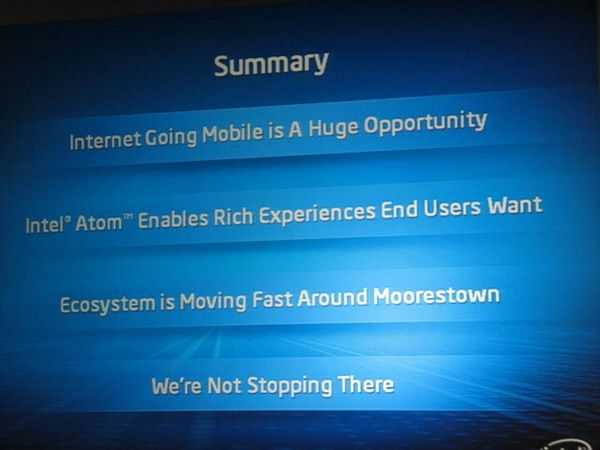 Summary

Internet Going Mobile is A Huge Opportunity

Intel® Atom™ Enables Rich Experiences End Users Want

Ecosystem is Moving Fast Around Moorestown

We're Not Stopping There